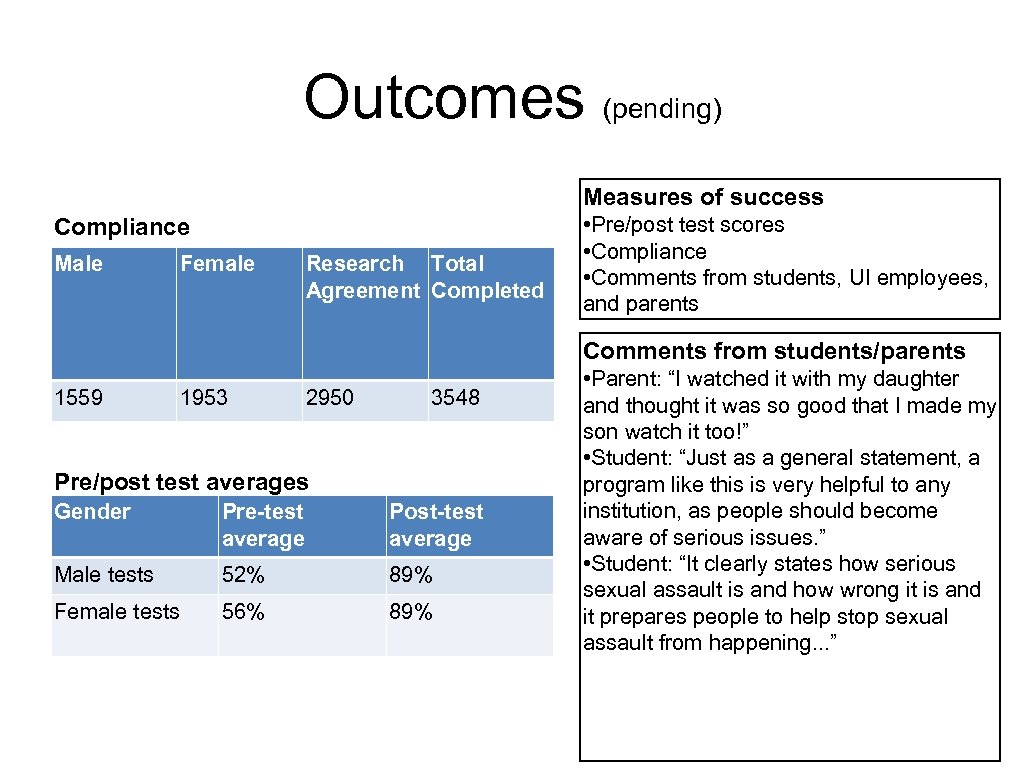 Outcomes (pending)

Compliance

| Male | Female | Research Agreement | Total Completed |
|---|---|---|---|
| 1559 | 1953 | 2950 | 3548 |

Pre/post test averages

| Gender | Pre-test average | Post-test average |
|---|---|---|
| Male tests | 52% | 89% |
| Female tests | 56% | 89% |

Measures of success
• Pre/post test scores
• Compliance
• Comments from students, UI employees, and parents

Comments from students/parents
• Parent: “I watched it with my daughter and thought it was so good that I made my son watch it too!”
• Student: “Just as a general statement, a program like this is very helpful to any institution, as people should become aware of serious issues.”
• Student: “It clearly states how serious sexual assault is and how wrong it is and it prepares people to help stop sexual assault from happening...”